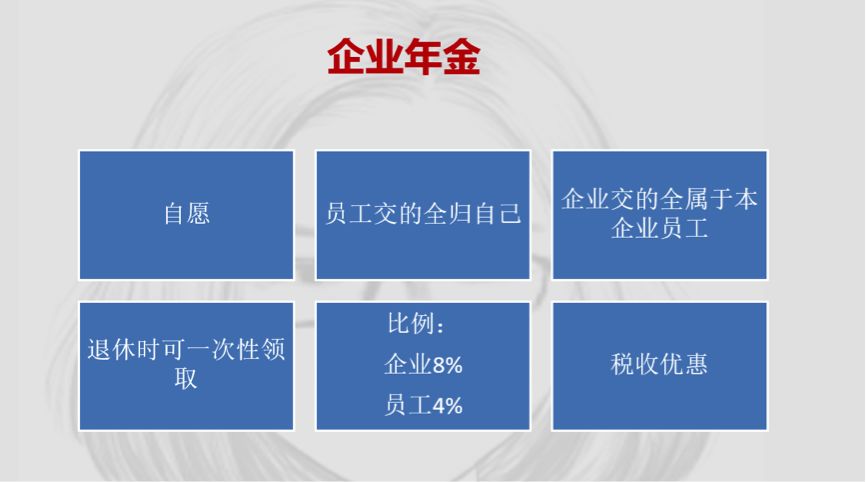 企业年金

自愿

员工交的全归自己

企业交的全属于本企业员工

退休时可一次性领取

比例：
企业8%
员工4%

税收优惠